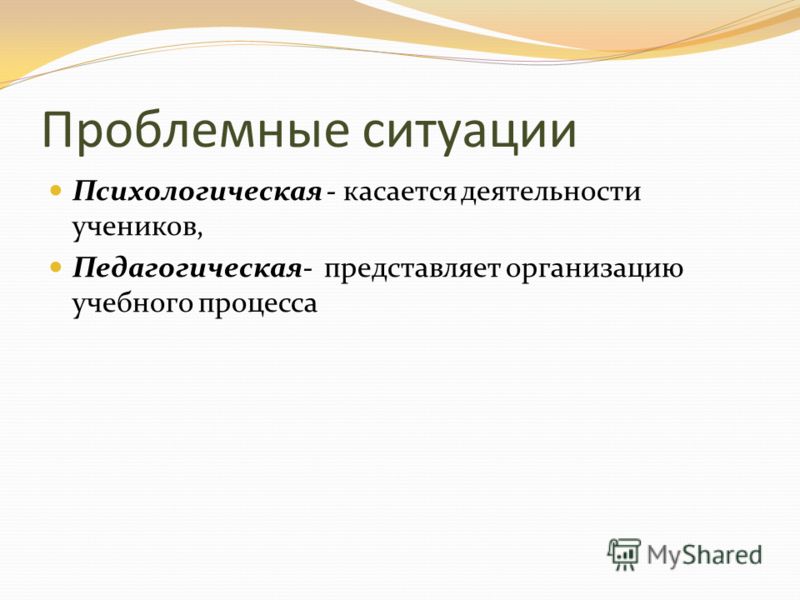 Проблемные ситуации

Психологическая - касается деятельности учеников,

Педагогическая- представляет организацию учебного процесса

MyShared